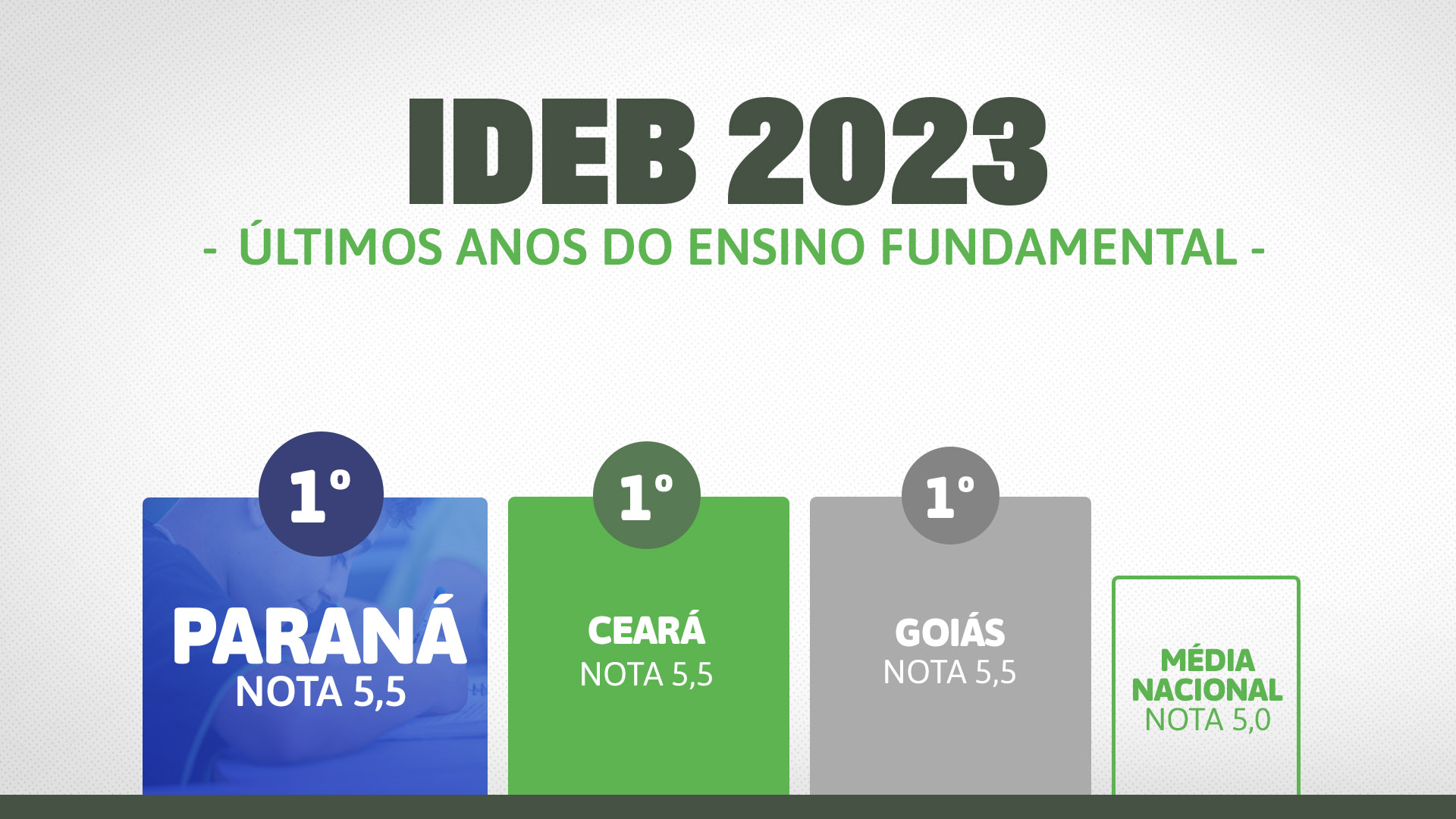 IDEB 2023

- ÚLTIMOS ANOS DO ENSINO FUNDAMENTAL -

1º

PARANÁ
NOTA 5,5

1º

CEARÁ
NOTA 5,5

1º

GOIÁS
NOTA 5,5

MÉDIA NACIONAL
NOTA 5,0